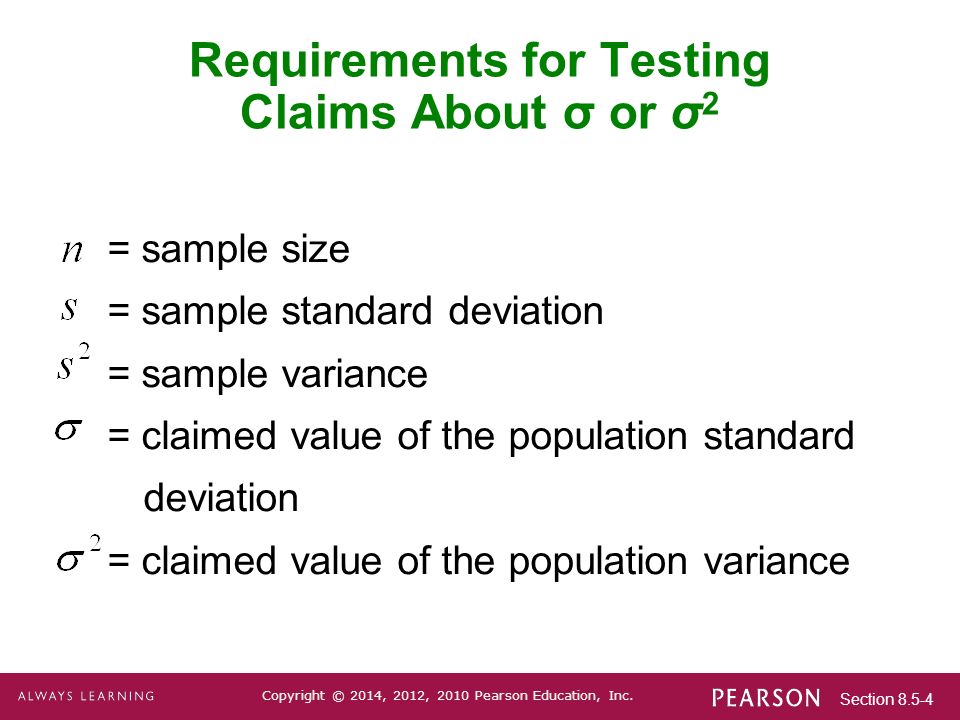 Requirements for Testing Claims About $\sigma$ or $\sigma^2$

$n$ = sample size

$s$ = sample standard deviation

$s^2$ = sample variance

$\sigma$ = claimed value of the population standard deviation

$\sigma^2$ = claimed value of the population variance

ALWAYS LEARNING

Copyright © 2014, 2012, 2010 Pearson Education, Inc.

PEARSON

Section 8.5-4